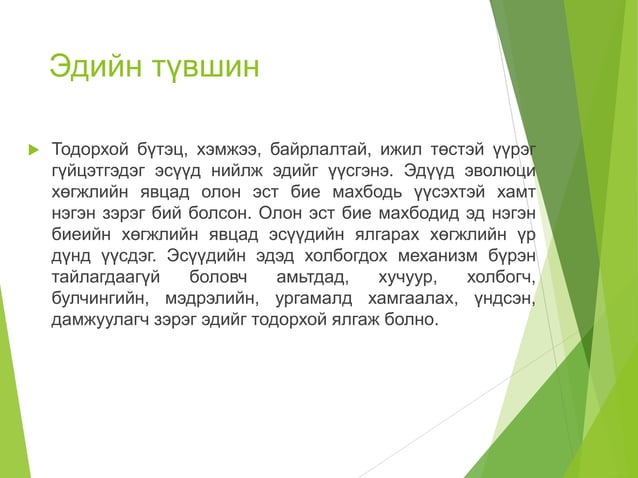 Эдийн түвшин

Тодорхой бүтэц, хэмжээ, байрлалтай, ижил төстэй үүрэг гүйцэтгэдэг эсүүд нийлж эдийг үүсгэнэ. Эдүүд эволюци хөгжлийн явцад олон эст бие махбодь үүсэхтэй хамт нэгэн зэрэг бий болсон. Олон эст бие махбодид эд нэгэн биеийн хөгжлийн явцад эсүүдийн ялгарах хөгжлийн үр дүнд үүсдэг. Эсүүдийн эдэд холбогдох механизм бүрэн тайлагдаагүй боловч амьтдад, хучуур, холбогч, булчингийн, мэдрэлийн, ургамалд хамгаалах, үндсэн, дамжуулагч зэрэг эдийг тодорхой ялгаж болно.